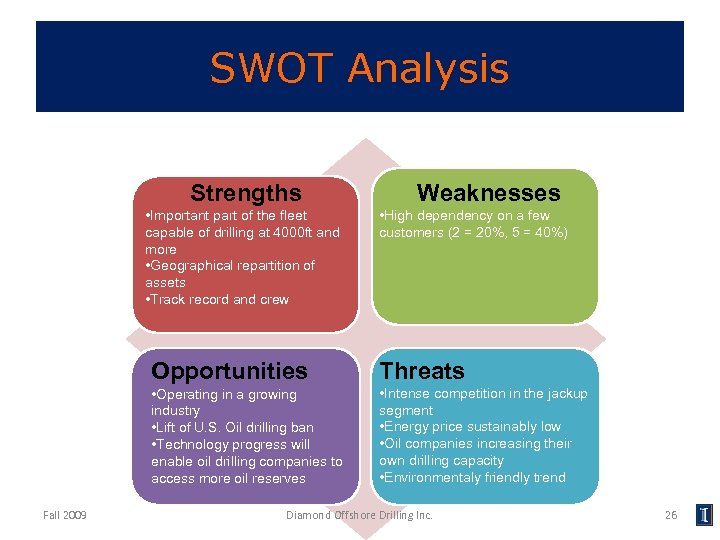 SWOT Analysis

Strengths
•Important part of the fleet capable of drilling at 4000ft and more
•Geographical repartition of assets
•Track record and crew

Weaknesses
•High dependency on a few customers (2 = 20%, 5 = 40%)

Opportunities
•Operating in a growing industry
•Lift of U.S. Oil drilling ban
•Technology progress will enable oil drilling companies to access more oil reserves

Threats
•Intense competition in the jackup segment
•Energy price sustainably low
•Oil companies increasing their own drilling capacity
•Environmentaly friendly trend

Fall 2009

Diamond Offshore Drilling Inc.

26

I